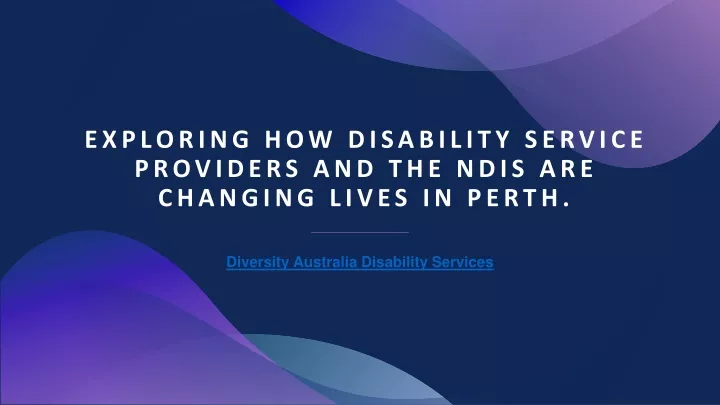 EXPLORING HOW DISABILITY SERVICE PROVIDERS AND THE NDIS ARE CHANGING LIVES IN PERTH.

Diversity Australia Disability Services